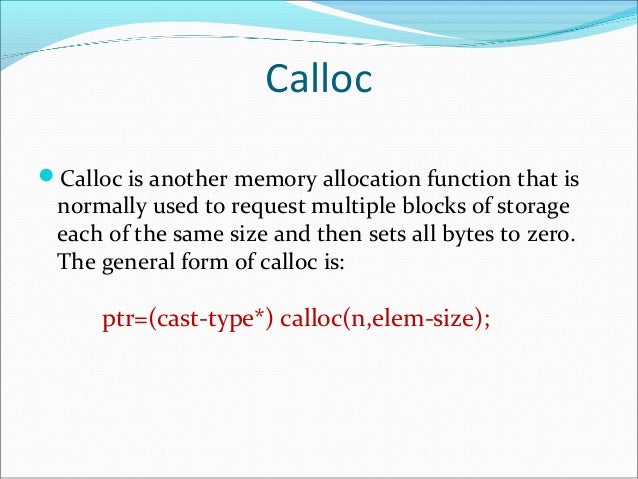 Calloc

Calloc is another memory allocation function that is normally used to request multiple blocks of storage each of the same size and then sets all bytes to zero. The general form of calloc is:

ptr=(cast-type*) calloc(n,elem-size);